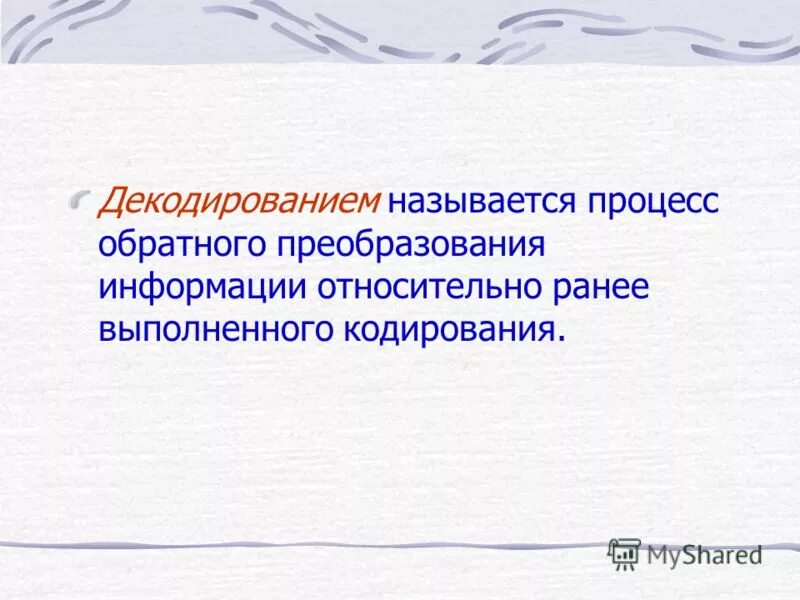 Декодированием называется процесс обратного преобразования информации относительно ранее выполненного кодирования.

MyShared